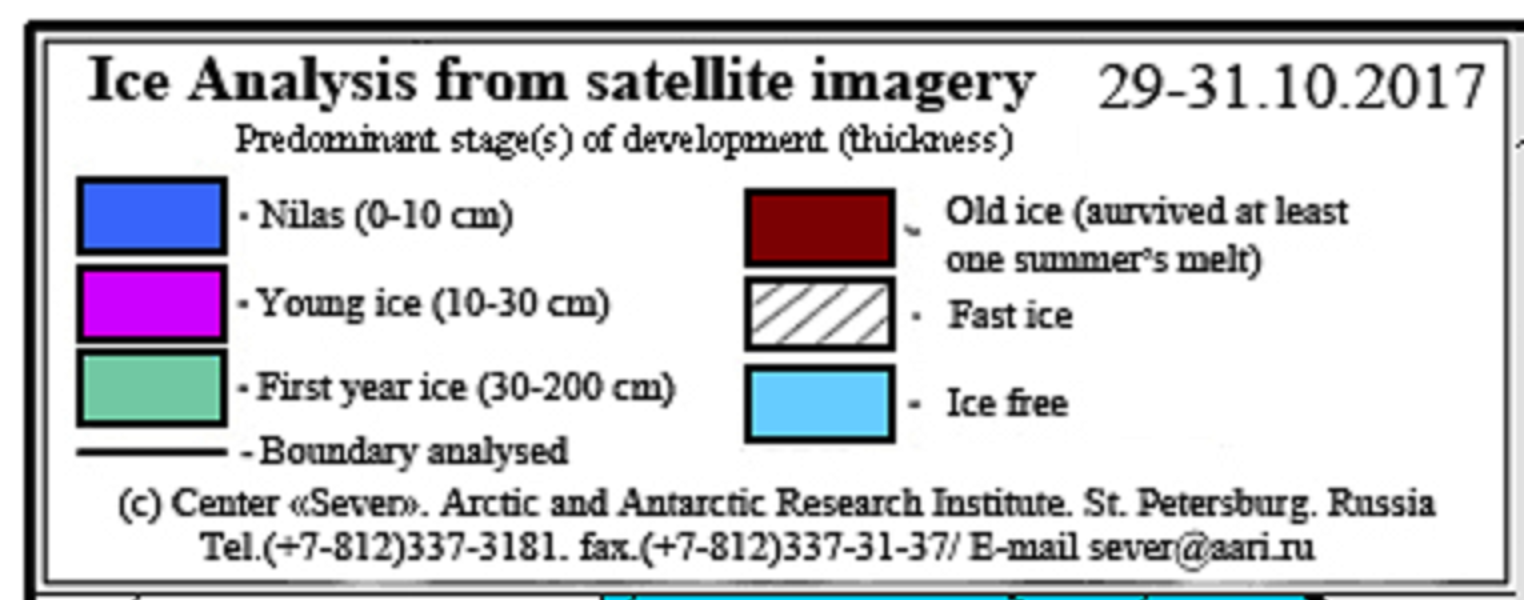 Ice Analysis from satellite imagery 29-31.10.2017

Predominant stage(s) of development (thickness)

- Nilas (0-10 cm)

- Young ice (10-30 cm)

- First year ice (30-200 cm)

- Boundary analysed

- Old ice (aurvived at least one summer's melt)

- Fast ice

- Ice free

(c) Center «Sever». Arctic and Antarctic Research Institute. St. Petersburg. Russia
Tel.(+7-812)337-3181. fax.(+7-812)337-31-37/ E-mail sever@aari.ru